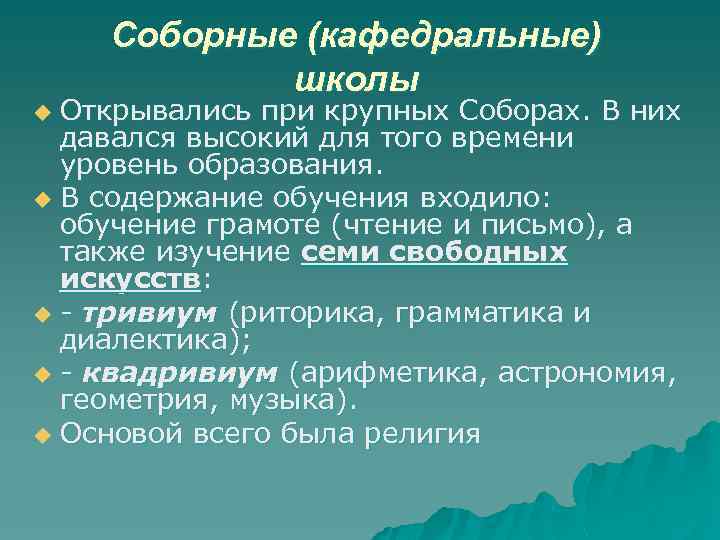 Соборные (кафедральные) школы

Открывались при крупных Соборах. В них давался высокий для того времени уровень образования.

В содержание обучения входило: обучение грамоте (чтение и письмо), а также изучение семи свободных искусств:

- тривиум (риторика, грамматика и диалектика);

- квадривиум (арифметика, астрономия, геометрия, музыка).

Основой всего была религия